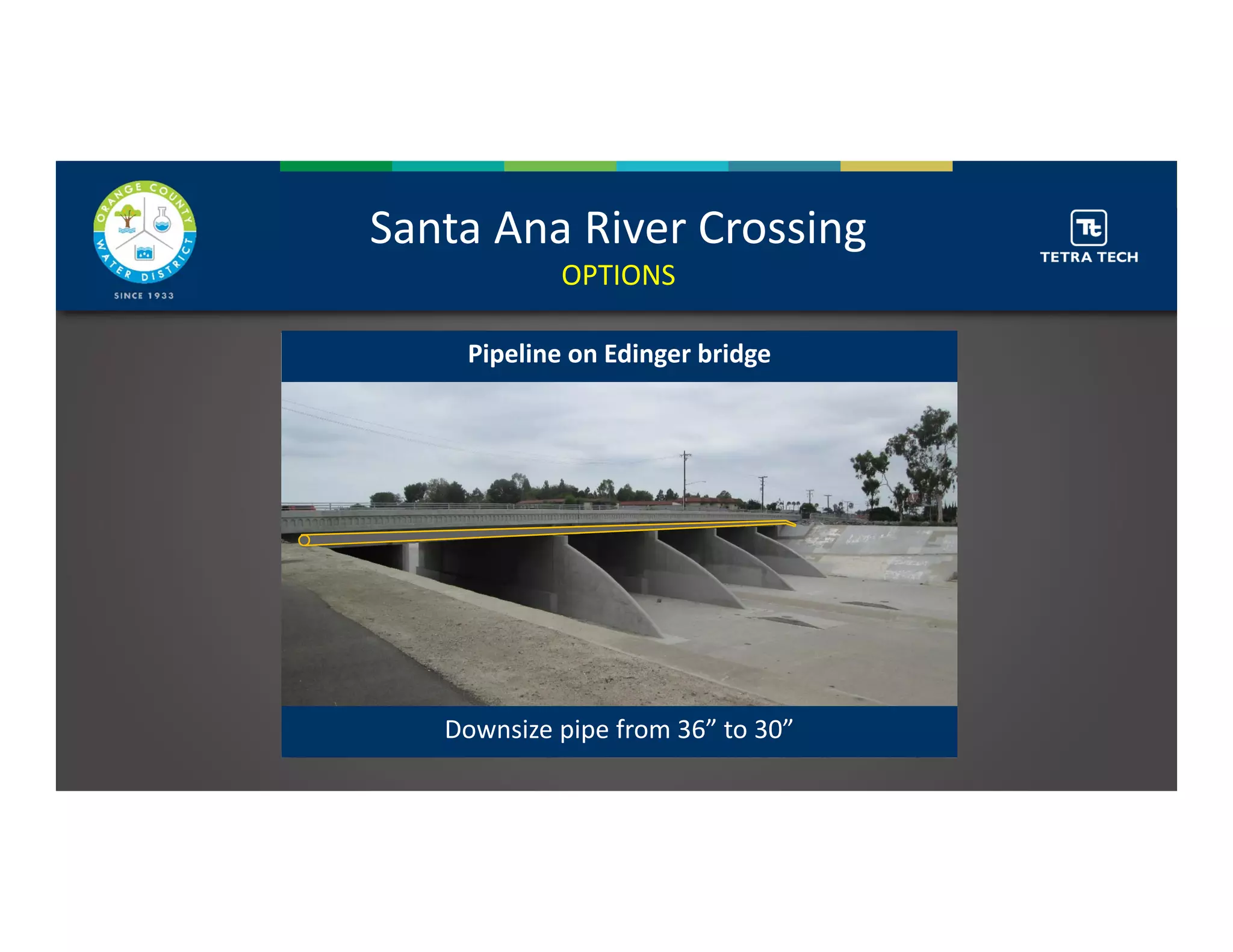 ORANGE COUNTY WATER DISTRICT
SINCE 1933

Santa Ana River Crossing
OPTIONS

Tt
TETRA TECH

Pipeline on Edinger bridge

Downsize pipe from 36” to 30”